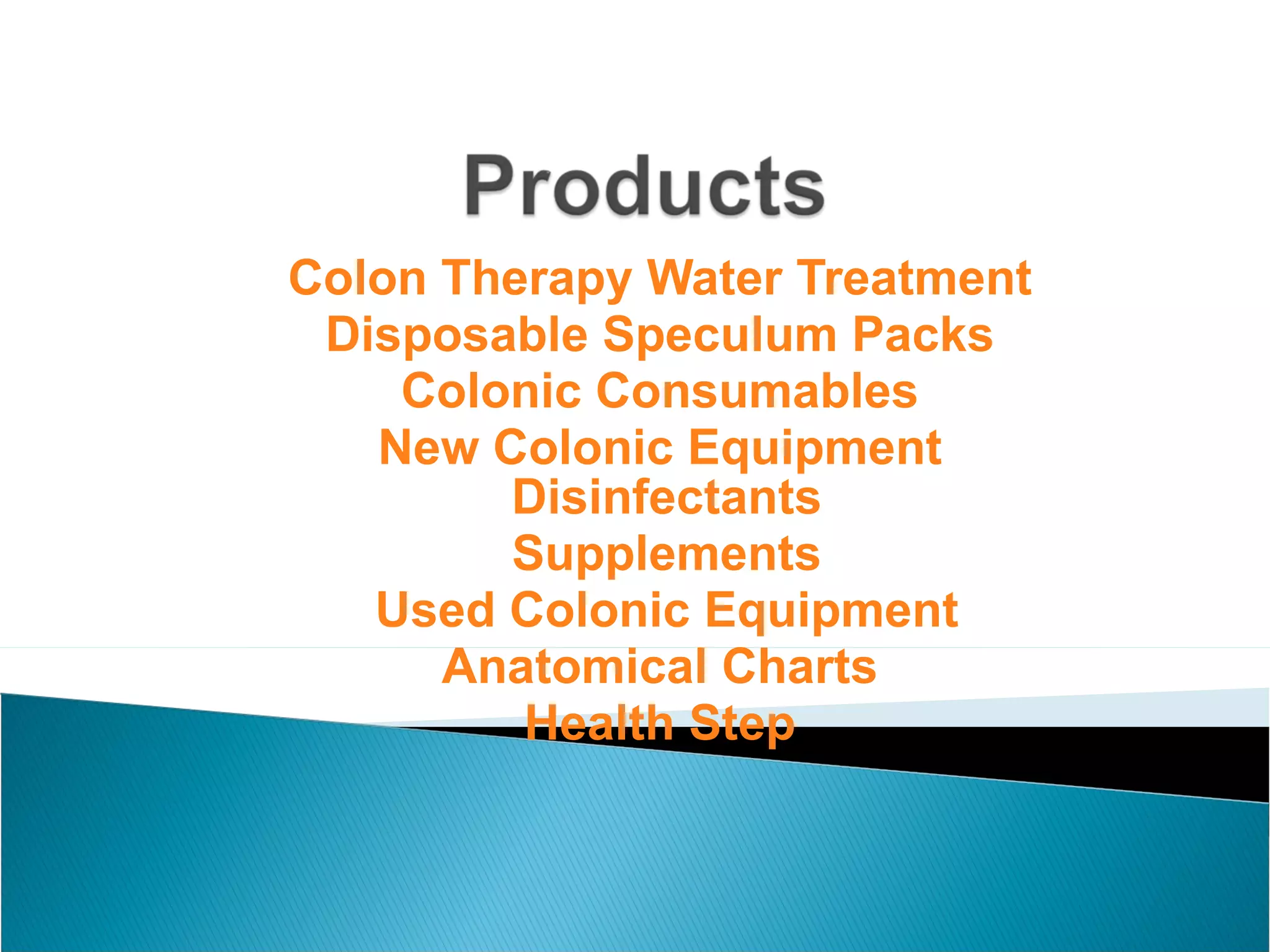 Products

Colon Therapy Water Treatment
Disposable Speculum Packs
Colonic Consumables
New Colonic Equipment
Disinfectants
Supplements
Used Colonic Equipment
Anatomical Charts
Health Step